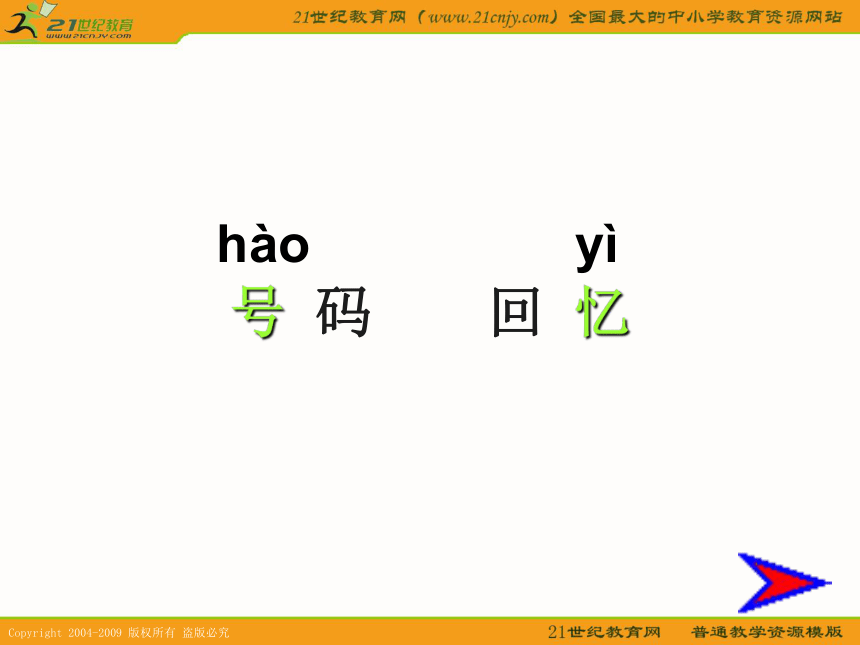 21世纪教育
www.21cnjy.com
21世纪教育网（www.21cnjy.com）全国最大的中小学教育资源网站

hào　　　　yì
号码　　回忆

Copyright 2004-2009 版权所有 盗版必究
21世纪教育网　普通教学资源模版